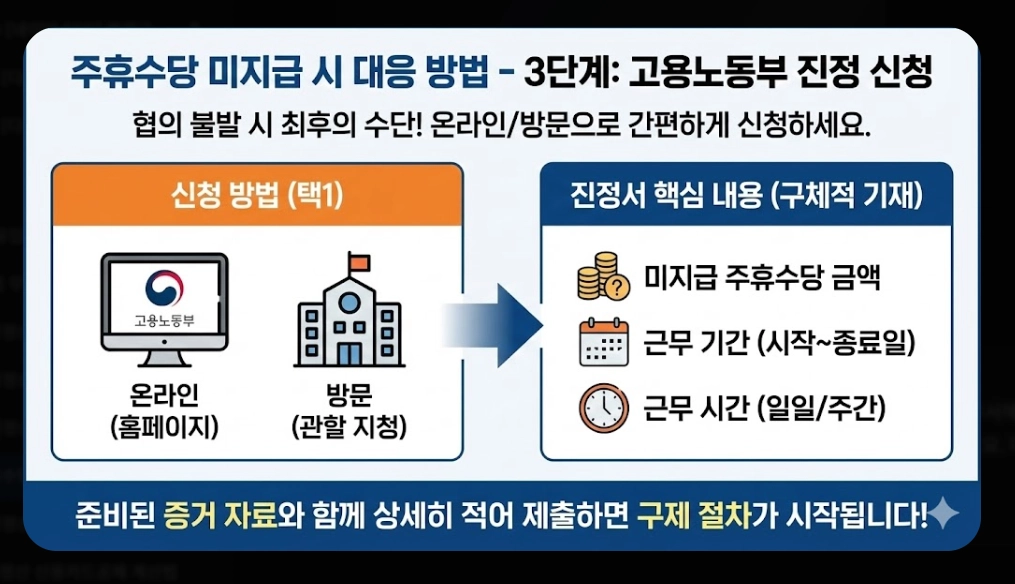 주휴수당 미지급 시 대응 방법 - 3단계: 고용노동부 진정 신청

협의 불발 시 최후의 수단! 온라인/방문으로 간편하게 신청하세요.

신청 방법 (택1)

고용노동부

온라인
(홈페이지)

방문
(관할 지청)

진정서 핵심 내용 (구체적 기재)

미지급 주휴수당 금액

근무 기간 (시작~종료일)

근무 시간 (일일/주간)

준비된 증거 자료와 함께 상세히 적어 제출하면 구제 절차가 시작됩니다!